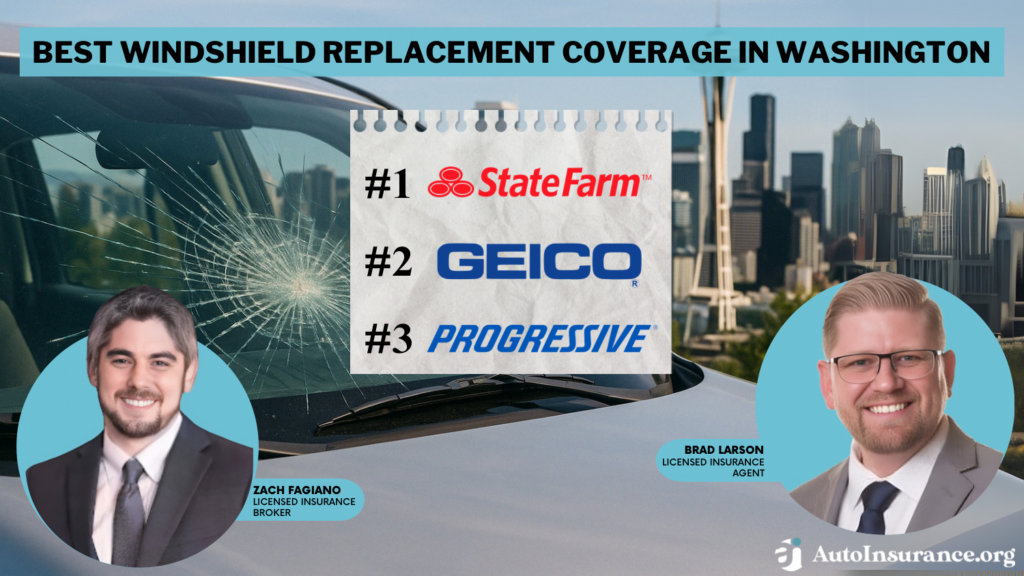 BEST WINDSHIELD REPLACEMENT COVERAGE IN WASHINGTON

#1 StateFarm™

#2 GEICO®

#3 PROGRESSIVE®

ZACH FAGIANO
LICENSED INSURANCE BROKER

BRAD LARSON
LICENSED INSURANCE AGENT

AutoInsurance.org